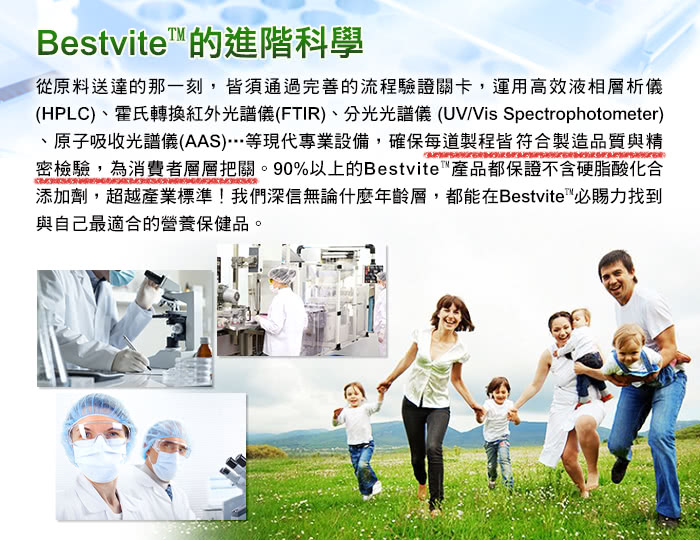 Bestvite™的進階科學

從原料送達的那一刻，皆須通過完善的流程驗證關卡，運用高效液相層析儀(HPLC)、霍氏轉換紅外光譜儀(FTIR)、分光光譜儀 (UV/Vis Spectrophotometer)、原子吸收光譜儀(AAS)…等現代專業設備，確保每道製程皆符合製造品質與精密檢驗，為消費者層層把關。90%以上的Bestvite™產品都保證不含硬脂酸化合添加劑，超越產業標準！我們深信無論什麼年齡層，都能在Bestvite™必賜力找到與自己最適合的營養保健品。